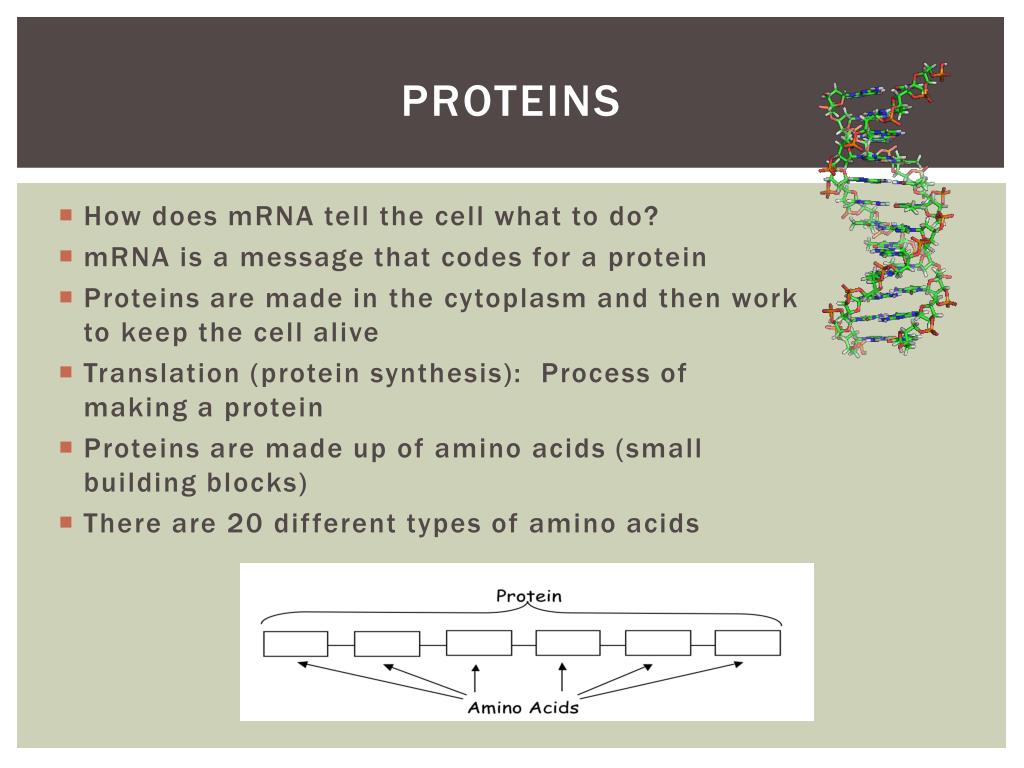 PROTEINS

How does mRNA tell the cell what to do?

mRNA is a message that codes for a protein

Proteins are made in the cytoplasm and then work to keep the cell alive

Translation (protein synthesis): Process of making a protein

Proteins are made up of amino acids (small building blocks)

There are 20 different types of amino acids

Protein

Amino Acids